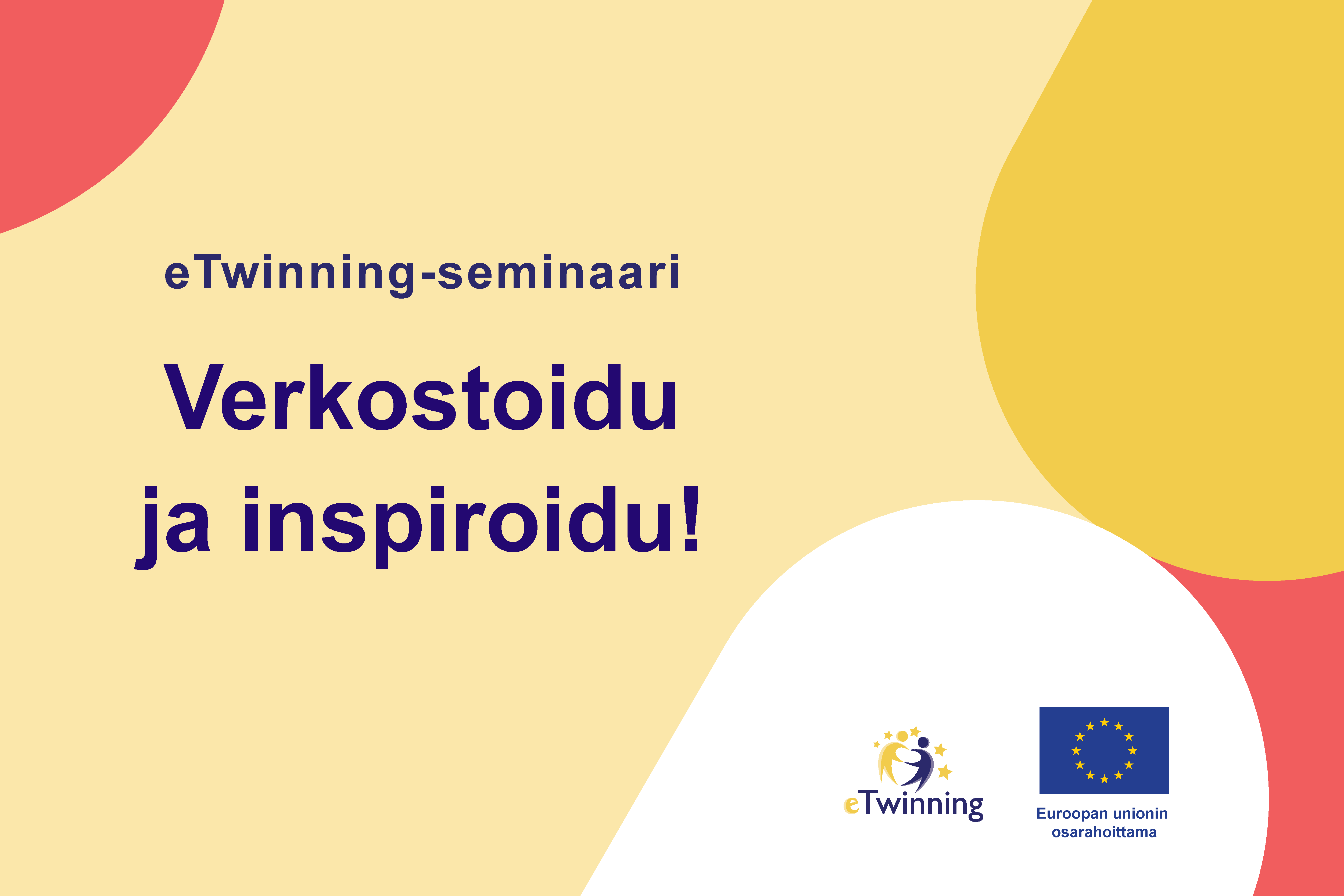 eTwinning-seminaari

Verkostoidu ja inspiroidu!

eTwinning

Euroopan unionin osarahoittama